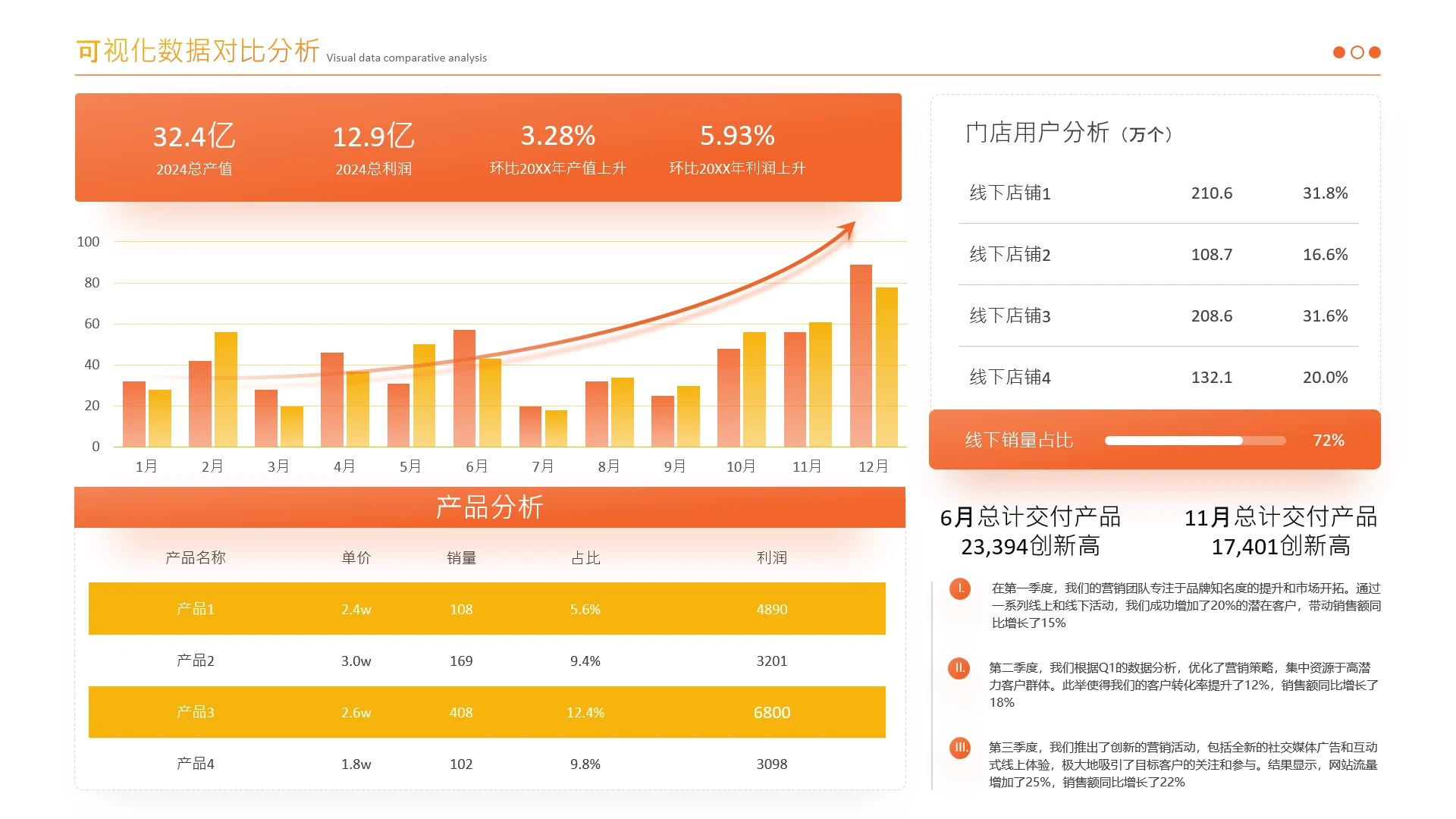 可视化数据对比分析 Visual data comparative analysis

32.4亿
2024总产值

12.9亿
2024总利润

3.28%
环比20XX年产值上升

5.93%
环比20XX年利润上升

100
80
60
40
20
0
1月 2月 3月 4月 5月 6月 7月 8月 9月 10月 11月 12月

产品分析

| 产品名称 | 单价 | 销量 | 占比 | 利润 |
|---|---|---|---|---|
| 产品1 | 2.4w | 108 | 5.6% | 4890 |
| 产品2 | 3.0w | 169 | 9.4% | 3201 |
| 产品3 | 2.6w | 408 | 12.4% | 6800 |
| 产品4 | 1.8w | 102 | 9.8% | 3098 |

门店用户分析（万个）

| 线下店铺1 | 210.6 | 31.8% |
|---|---|---|
| 线下店铺2 | 108.7 | 16.6% |
| 线下店铺3 | 208.6 | 31.6% |
| 线下店铺4 | 132.1 | 20.0% |

线下销量占比 72%

6月总计交付产品 23,394创新高

11月总计交付产品 17,401创新高

I. 在第一季度，我们的营销团队专注于品牌知名度的提升和市场开拓。通过一系列线上和线下活动，我们成功增加了20%的潜在客户，带动销售额同比增长了15%

II. 第二季度，我们根据Q1的数据分析，优化了营销策略，集中资源于高潜力客户群体。此举使得我们的客户转化率提升了12%，销售额同比增长了18%

III. 第三季度，我们推出了创新的营销活动，包括全新的社交媒体广告和互动式线上体验，极大地吸引了目标客户的关注和参与。结果显示，网站流量增加了25%，销售额同比增长了22%